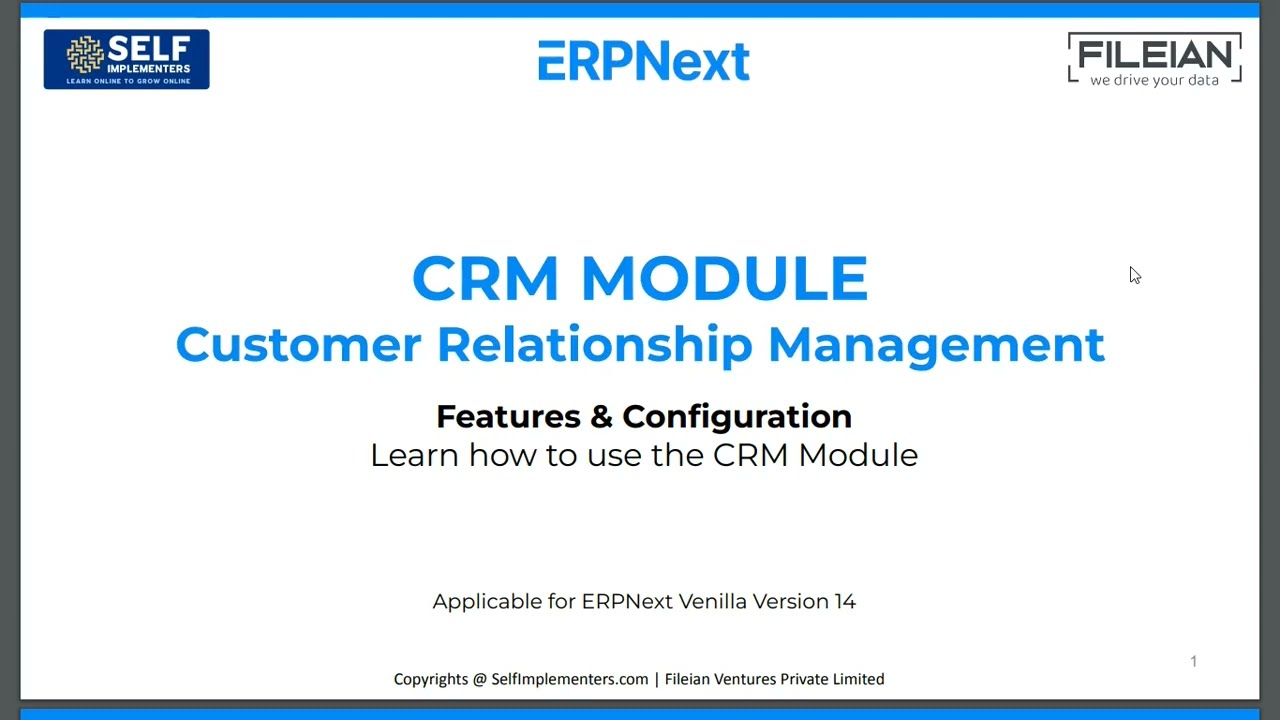 SELF IMPLEMENTERS
LEARN ONLINE TO GROW ONLINE

ERPNext

FILEIAN
we drive your data

CRM MODULE
Customer Relationship Management

Features & Configuration
Learn how to use the CRM Module

Applicable for ERPNext Venilla Version 14

1

Copyrights @ SelfImplementers.com | Fileian Ventures Private Limited